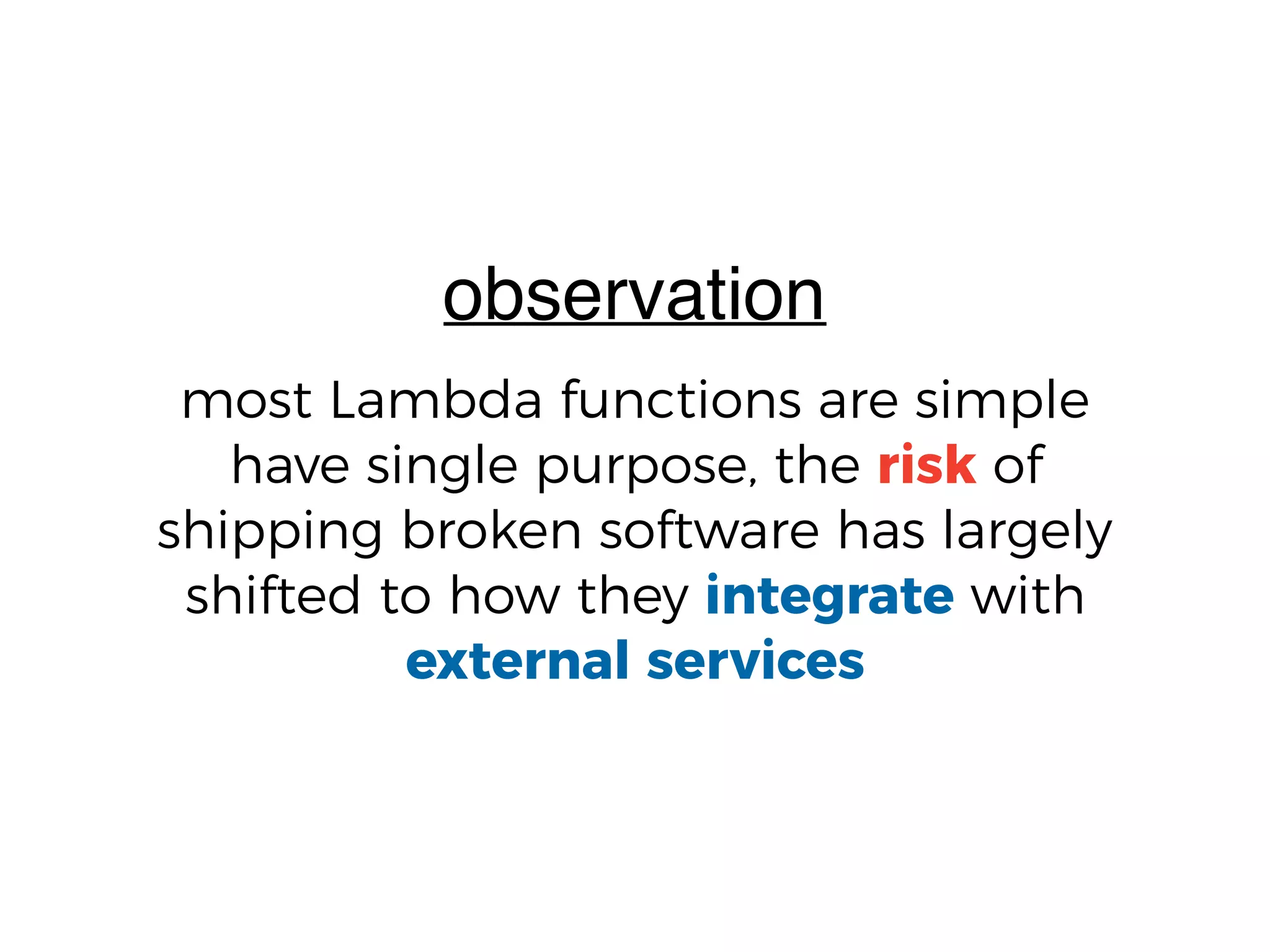 observation

most Lambda functions are simple have single purpose, the risk of shipping broken software has largely shifted to how they integrate with external services